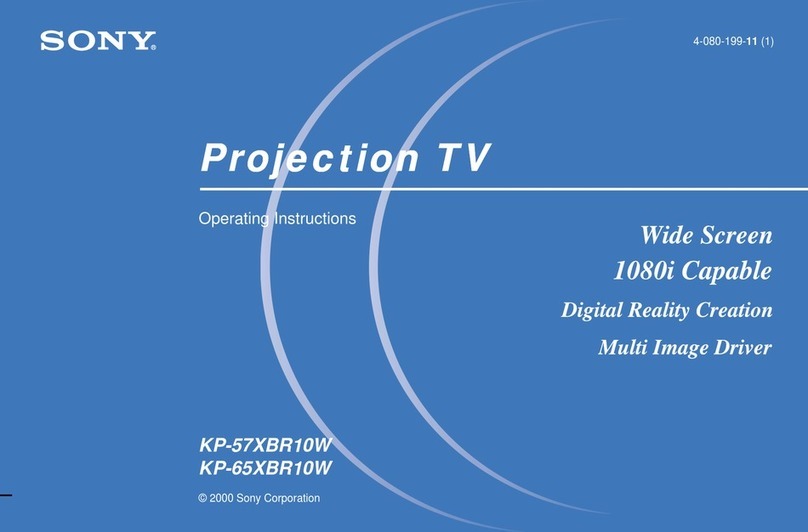 SONY®

4-080-199-11 (1)

Projection TV

Operating Instructions

Wide Screen
1080i Capable
Digital Reality Creation
Multi Image Driver

KP-57XBR10W
KP-65XBR10W

© 2000 Sony Corporation